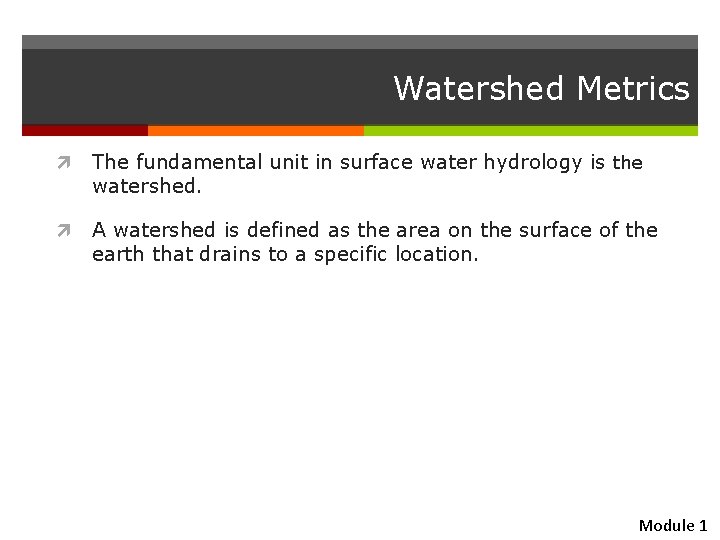 Watershed Metrics

The fundamental unit in surface water hydrology is the watershed.

A watershed is defined as the area on the surface of the earth that drains to a specific location.

Module 1